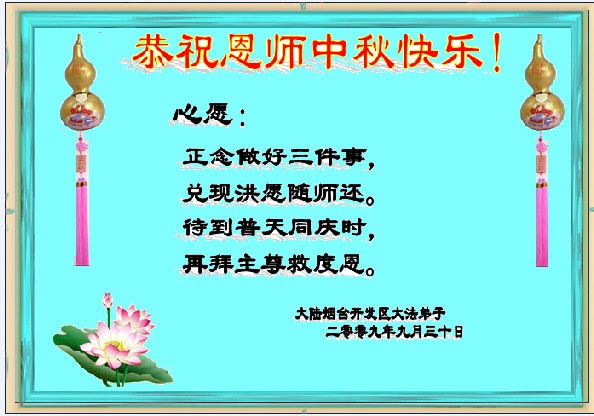 恭祝恩师中秋快乐！

心愿：

正念做好三件事，
兑现洪愿随师还。
待到普天同庆时，
再拜主尊救度恩。

大陆烟台开发区大法弟子
二零零九年九月三十日